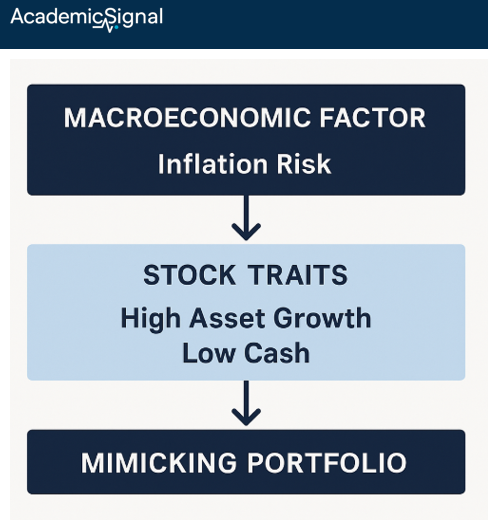 AcademicSignal

MACROECONOMIC FACTOR
Inflation Risk

STOCK TRAITS
High Asset Growth
Low Cash

MIMICKING PORTFOLIO